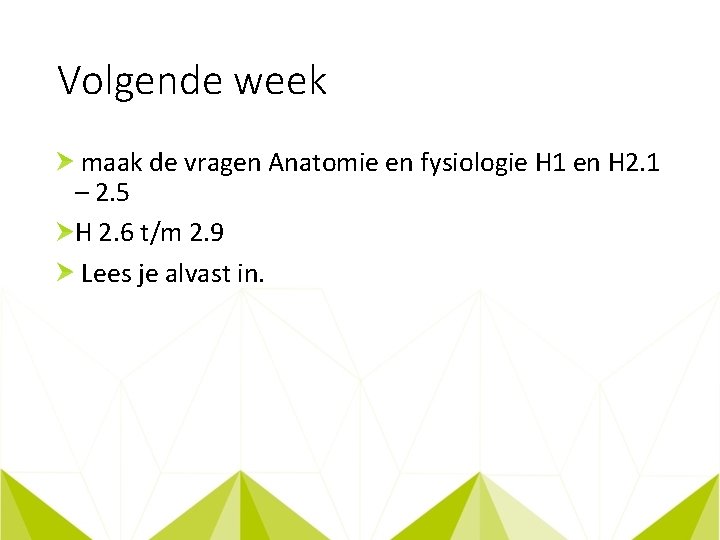 Volgende week

maak de vragen Anatomie en fysiologie H1 en H2.1 – 2.5

H 2.6 t/m 2.9

Lees je alvast in.